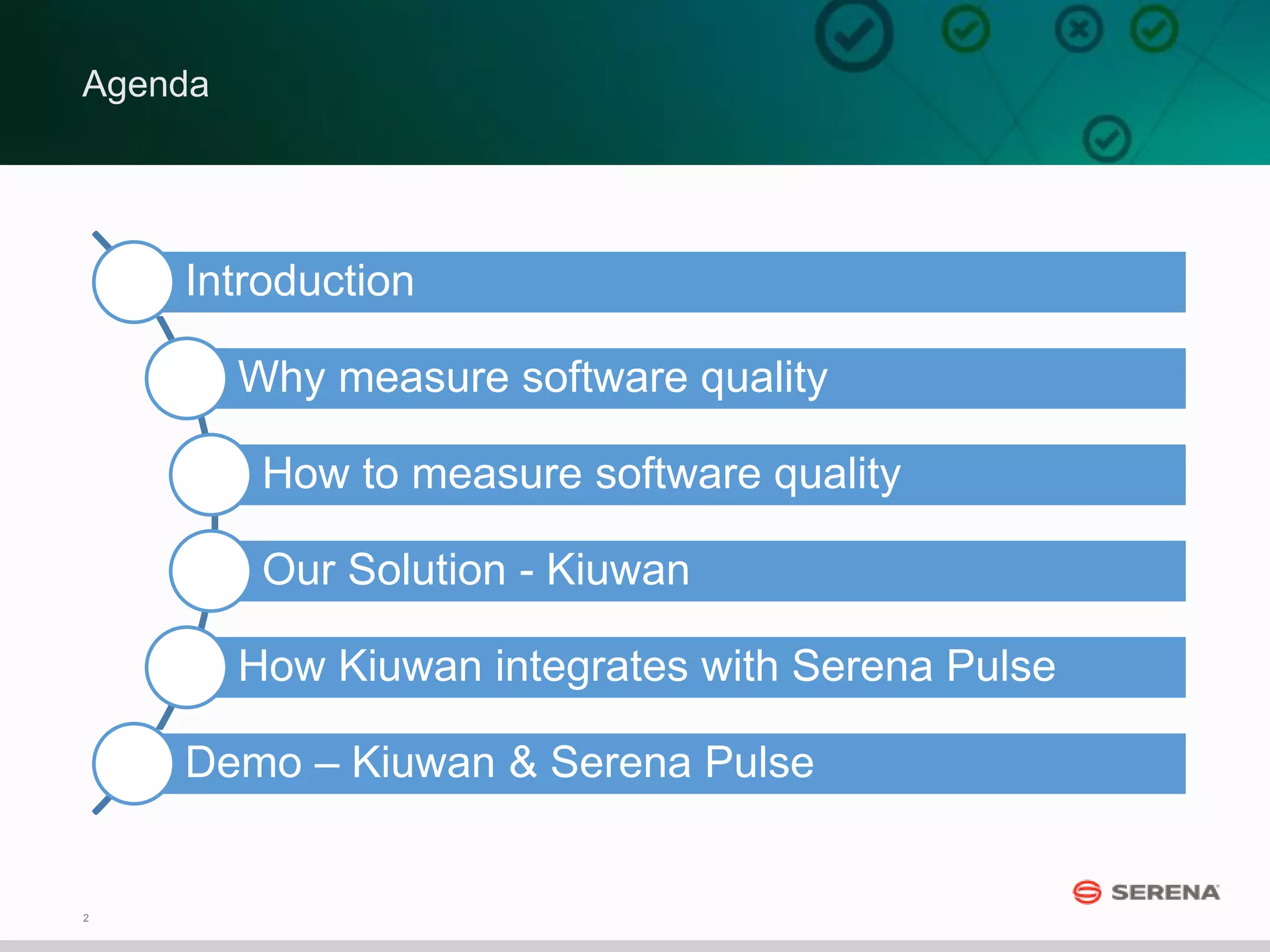 Agenda

Introduction

Why measure software quality

How to measure software quality

Our Solution - Kiuwan

How Kiuwan integrates with Serena Pulse

Demo – Kiuwan & Serena Pulse

SERENA

2